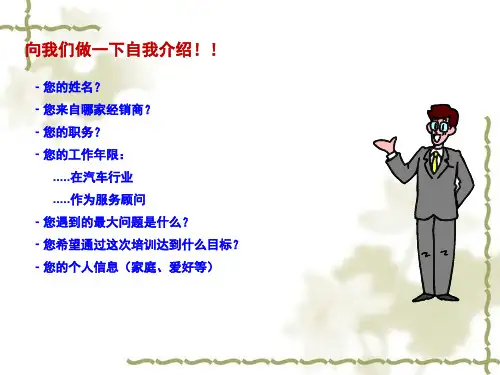 向我们做一下自我介绍！！

- 您的姓名？
- 您来自哪家经销商？
- 您的职务？
- 您的工作年限：
.....在汽车行业
.....作为服务顾问
- 您遇到的最大问题是什么？
- 您希望通过这次培训达到什么目标？
- 您的个人信息（家庭、爱好等）